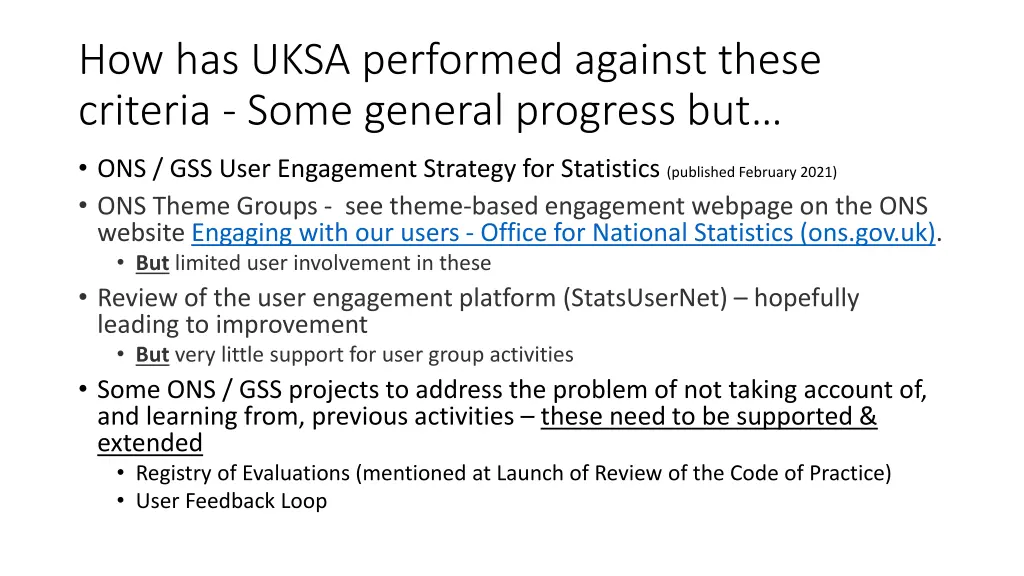 How has UKSA performed against these criteria - Some general progress but…

• ONS / GSS User Engagement Strategy for Statistics (published February 2021)
• ONS Theme Groups - see theme-based engagement webpage on the ONS website Engaging with our users - Office for National Statistics (ons.gov.uk).
  • But limited user involvement in these
• Review of the user engagement platform (StatsUserNet) – hopefully leading to improvement
  • But very little support for user group activities
• Some ONS / GSS projects to address the problem of not taking account of, and learning from, previous activities – these need to be supported & extended
  • Registry of Evaluations (mentioned at Launch of Review of the Code of Practice)
  • User Feedback Loop